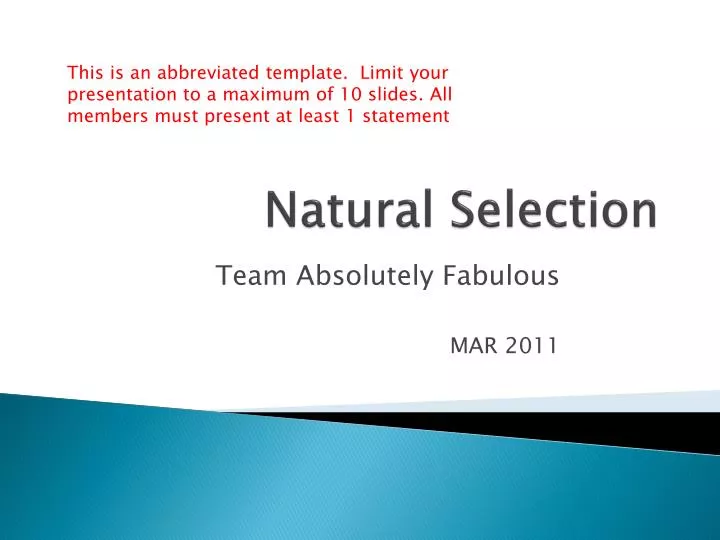 This is an abbreviated template.  Limit your presentation to a maximum of 10 slides. All members must present at least 1 statement

Natural Selection

Team Absolutely Fabulous

MAR 2011